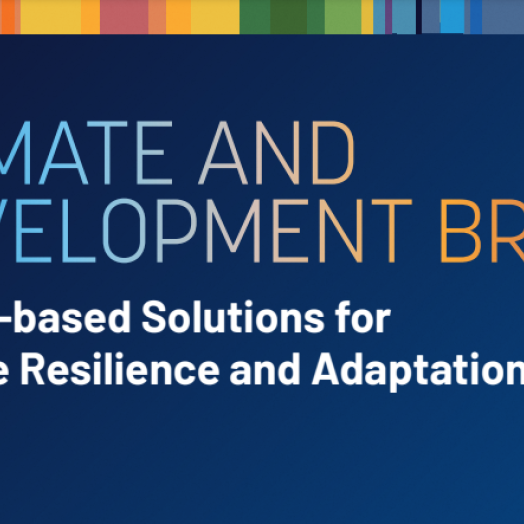 MATE AND
VELOPMENT BR

-based Solutions for
e Resilience and Adaptation